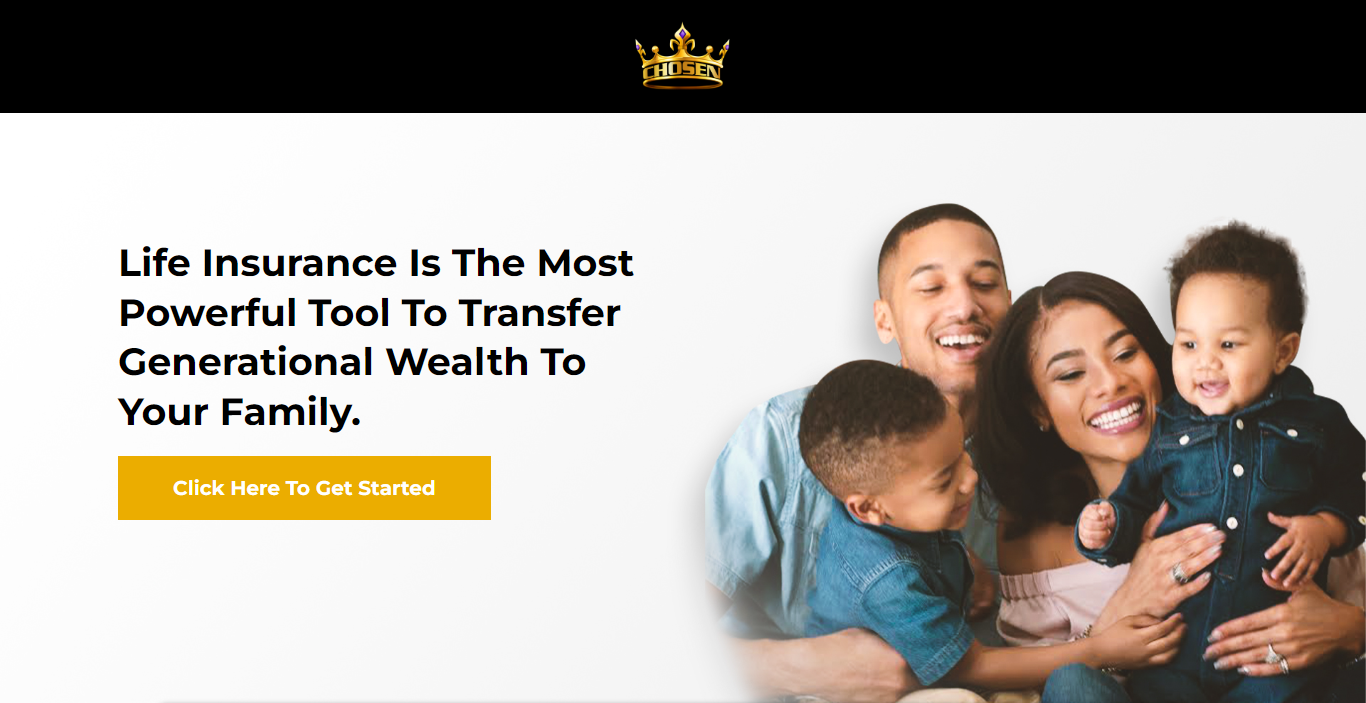 CHOSEN

Life Insurance Is The Most Powerful Tool To Transfer Generational Wealth To Your Family.

Click Here To Get Started